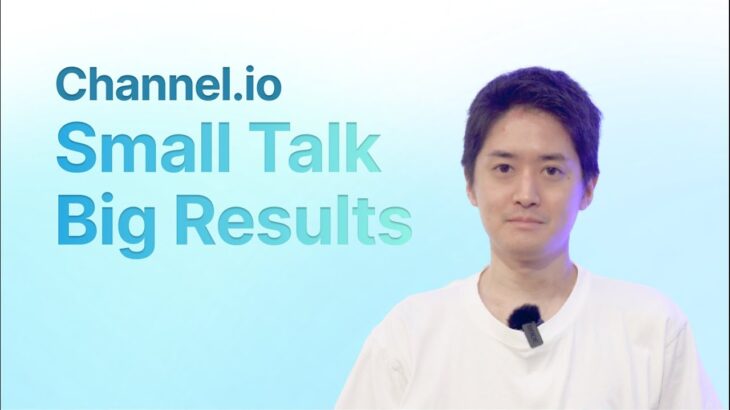 Channel.io
Small Talk
Big Results